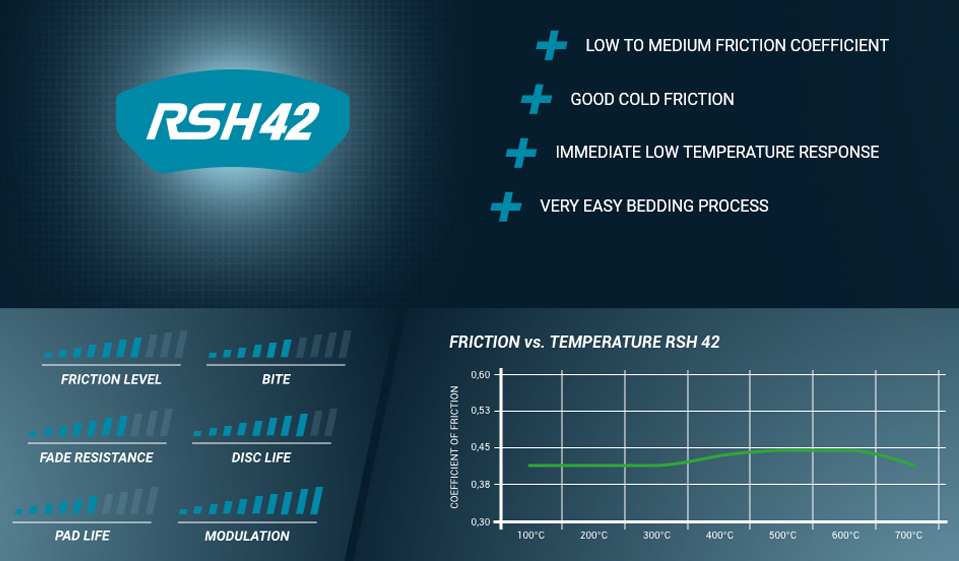 RSH 42

LOW TO MEDIUM FRICTION COEFFICIENT

GOOD COLD FRICTION

IMMEDIATE LOW TEMPERATURE RESPONSE

VERY EASY BEDDING PROCESS

FRICTION LEVEL

BITE

FADE RESISTANCE

DISC LIFE

PAD LIFE

MODULATION

FRICTION vs. TEMPERATURE RSH 42

COEFFICIENT OF FRICTION

0,60
0,53
0,45
0,38
0,30

100°C 200°C 300°C 400°C 500°C 600°C 700°C